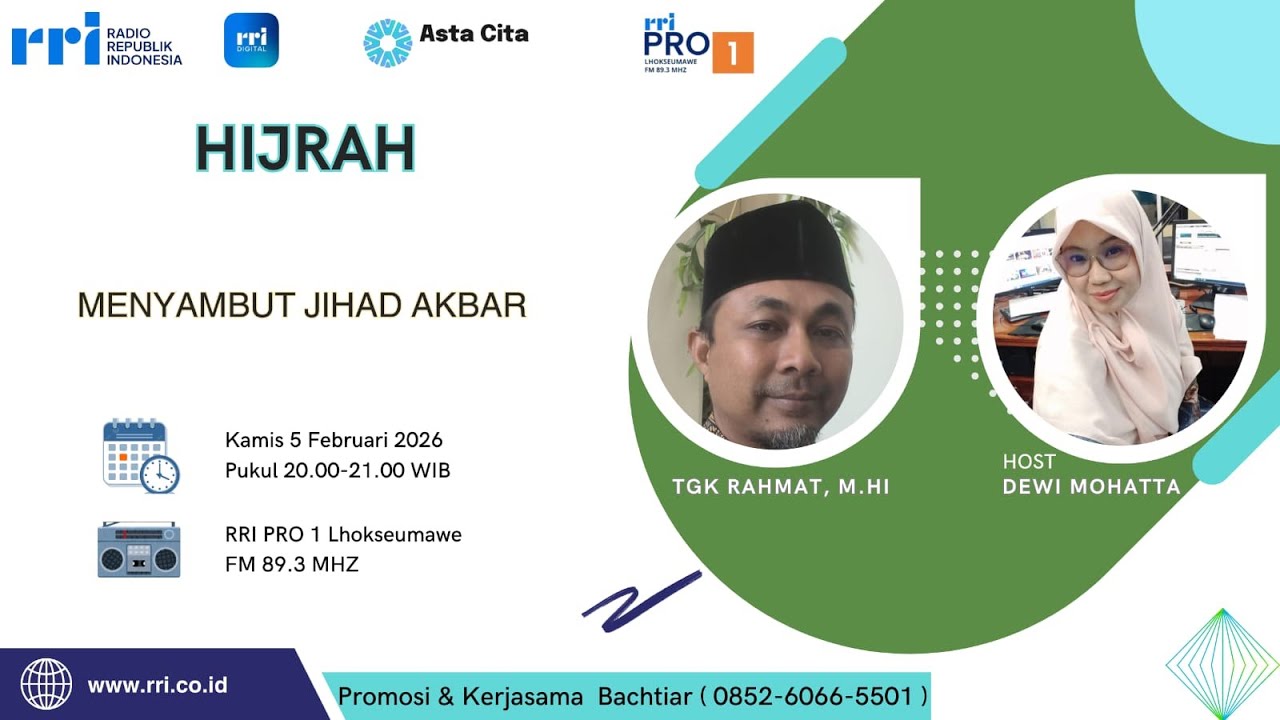 rri RADIO REPUBLIK INDONESIA

rri DIGITAL

Asta Cita

rri PRO 1 LHOKSEUMAWE FM 89.3 MHZ

HIJRAH

MENYAMBUT JIHAD AKBAR

Kamis 5 Februari 2026
Pukul 20.00-21.00 WIB

RRI PRO 1 Lhokseumawe
FM 89.3 MHZ

TGK RAHMAT, M.HI

HOST
DEWI MOHATTA

www.rri.co.id

Promosi & Kerjasama Bachtiar ( 0852-6066-5501 )